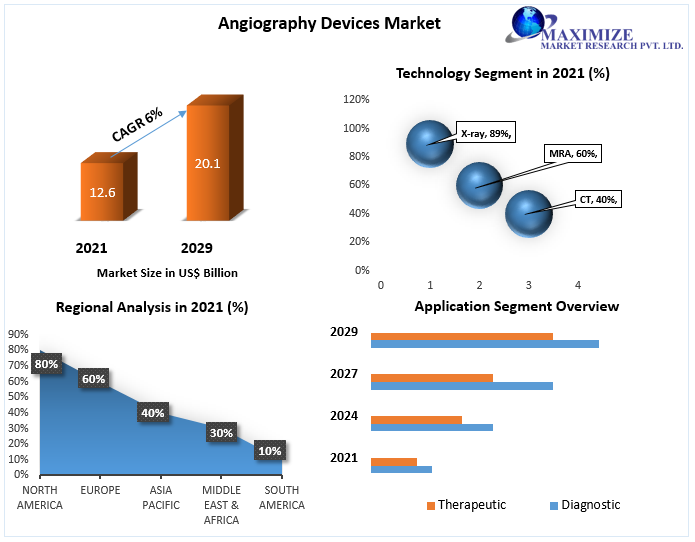 Angiography Devices Market

MAXIMIZE
MARKET RESEARCH PVT. LTD.

CAGR 6%

12.6

20.1

2021

2029

Market Size in US$ Billion

Technology Segment in 2021 (%)

120%
100%
80%
60%
40%
20%
0%

X-ray, 89%,
MRA, 60%,
CT, 40%,

0 1 2 3 4

Regional Analysis in 2021 (%)

90%
80%
70%
60%
50%
40%
30%
20%
10%
0%

80%
60%
40%
30%
10%

NORTH AMERICA
EUROPE
ASIA PACIFIC
MIDDLE EAST & AFRICA
SOUTH AMERICA

Application Segment Overview

2029
2027
2024
2021

Therapeutic
Diagnostic